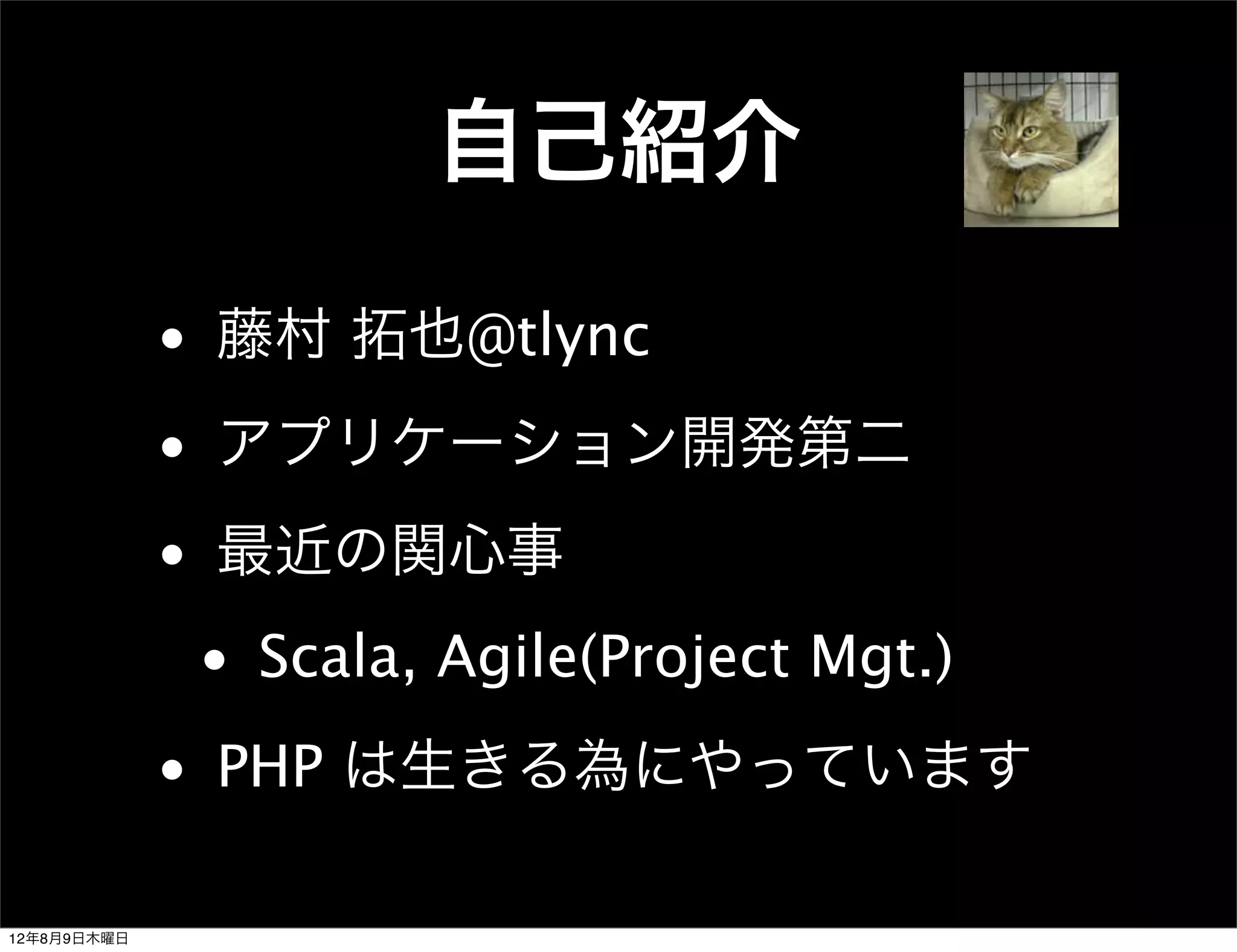 自己紹介

• 藤村 拓也@tlync

• アプリケーション開発第二

• 最近の関心事

• Scala, Agile(Project Mgt.)

• PHP は生きる為にやっています

12年8月9日木曜日